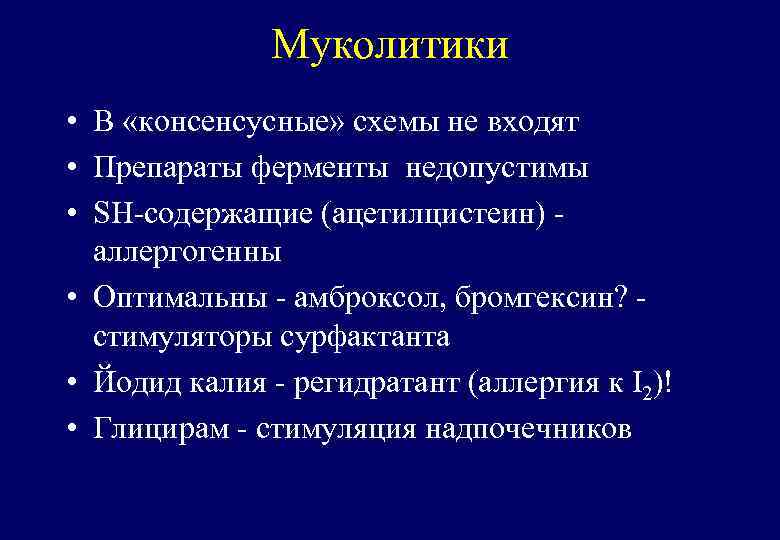 Муколитики

• В «консенсусные» схемы не входят
• Препараты ферменты недопустимы
• SH-содержащие (ацетилцистеин) - аллергогенны
• Оптимальны - амброксол, бромгексин? - стимуляторы сурфактанта
• Йодид калия - регидратант (аллергия к $I_2$)!
• Глицирам - стимуляция надпочечников